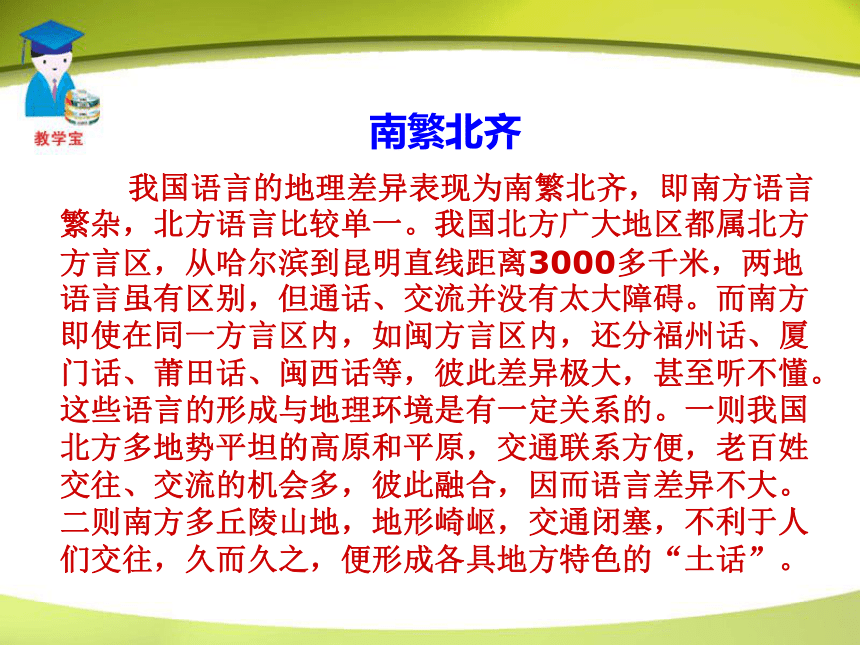 教学宝

南繁北齐

我国语言的地理差异表现为南繁北齐，即南方语言繁杂，北方语言比较单一。我国北方广大地区都属北方方言区，从哈尔滨到昆明直线距离3000多千米，两地语言虽有区别，但通话、交流并没有太大障碍。而南方即使在同一方言区内，如闽方言区内，还分福州话、厦门话、莆田话、闽西话等，彼此差异极大，甚至听不懂。这些语言的形成与地理环境是有一定关系的。一则我国北方多地势平坦的高原和平原，交通联系方便，老百姓交往、交流的机会多，彼此融合，因而语言差异不大。二则南方多丘陵山地，地形崎岖，交通闭塞，不利于人们交往，久而久之，便形成各具地方特色的“土话”。